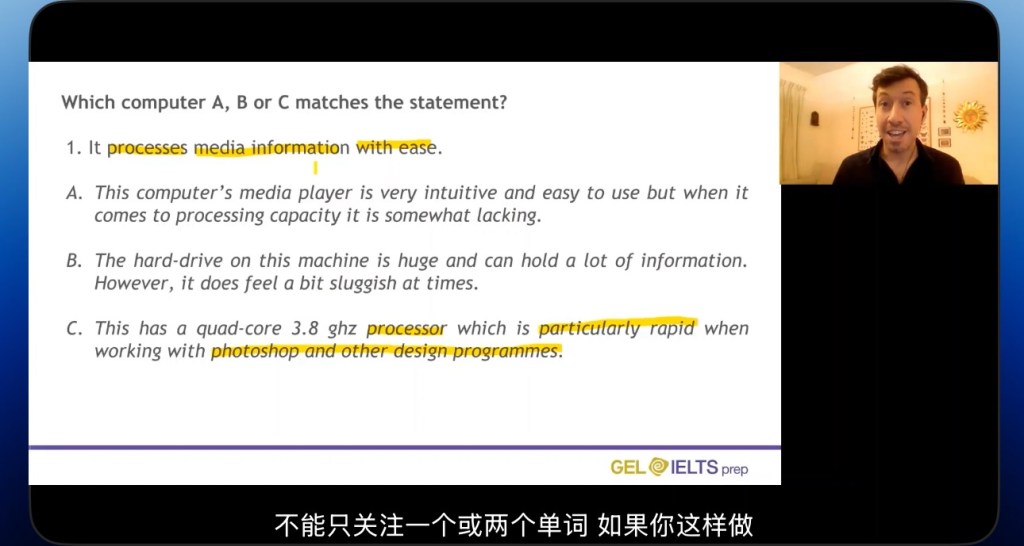 Which computer A, B or C matches the statement?

1. It processes media information with ease.

A. This computer's media player is very intuitive and easy to use but when it comes to processing capacity it is somewhat lacking.

B. The hard-drive on this machine is huge and can hold a lot of information. However, it does feel a bit sluggish at times.

C. This has a quad-core 3.8 ghz processor which is particularly rapid when working with photoshop and other design programmes.

GEL IELTS prep

不能只关注一个或两个单词 如果你这样做